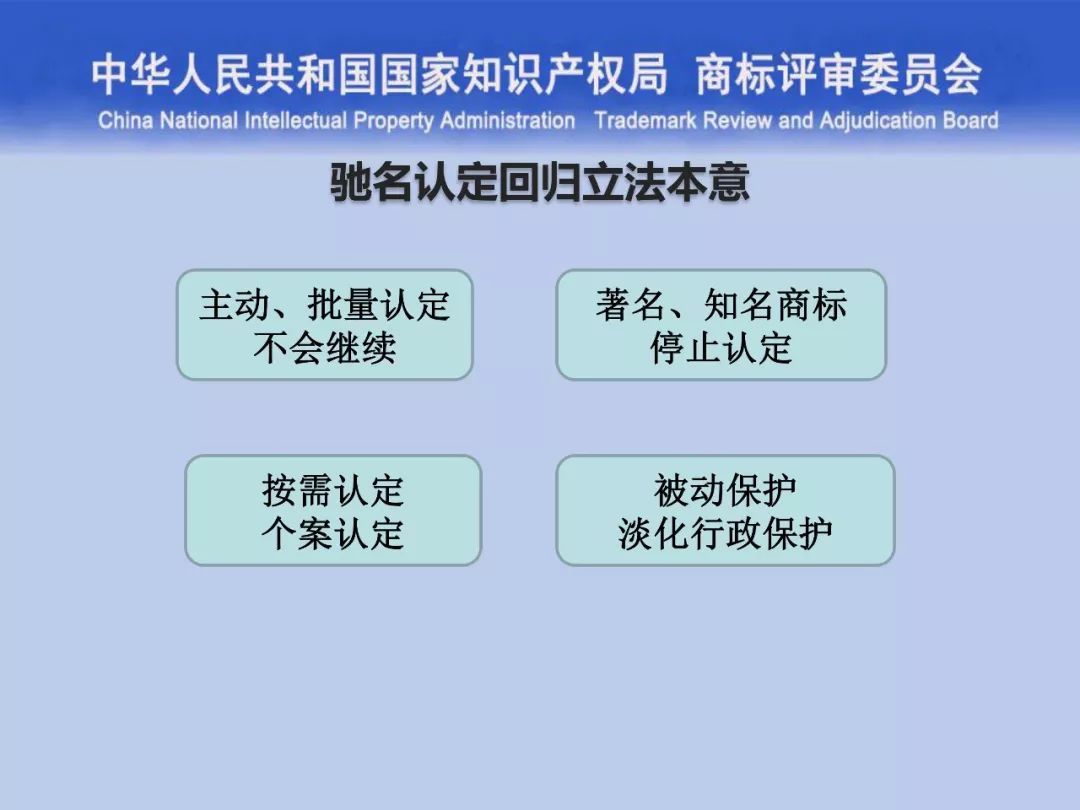 中华人民共和国国家知识产权局 商标评审委员会
China National Intellectual Property Administration Trademark Review and Adjudication Board

驰名认定回归立法本意

主动、批量认定
不会继续

著名、知名商标
停止认定

按需认定
个案认定

被动保护
淡化行政保护